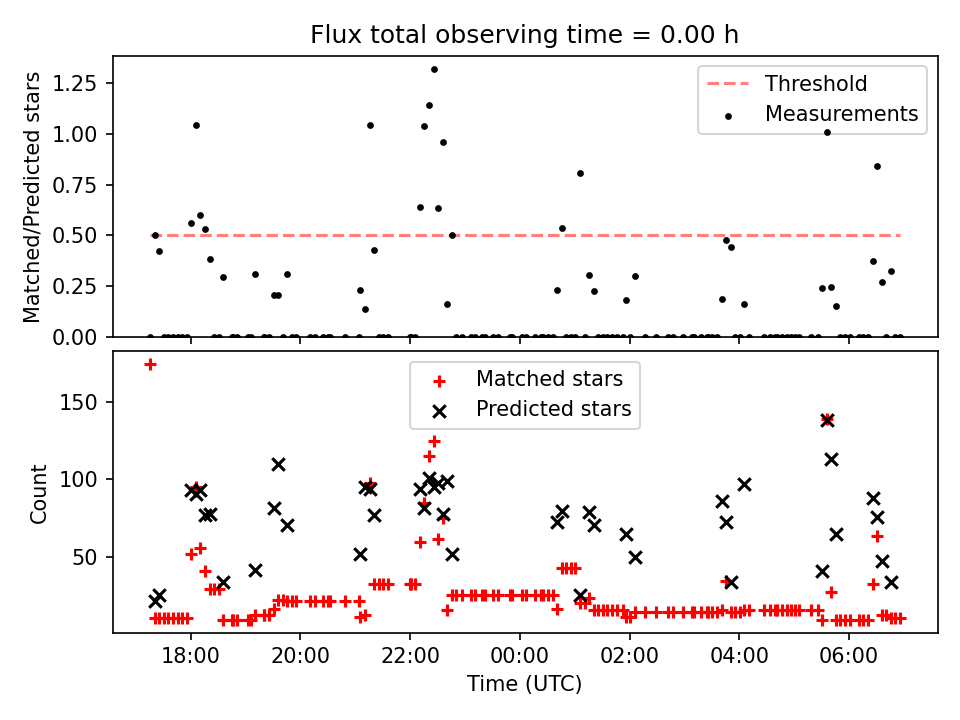 Flux total observing time = 0.00 h

Matched/Predicted stars

1.25
1.00
0.75
0.50
0.25
0.00

Threshold
Measurements

Count

150
100
50

Matched stars
Predicted stars

18:00
20:00
22:00
00:00
02:00
04:00
06:00

Time (UTC)